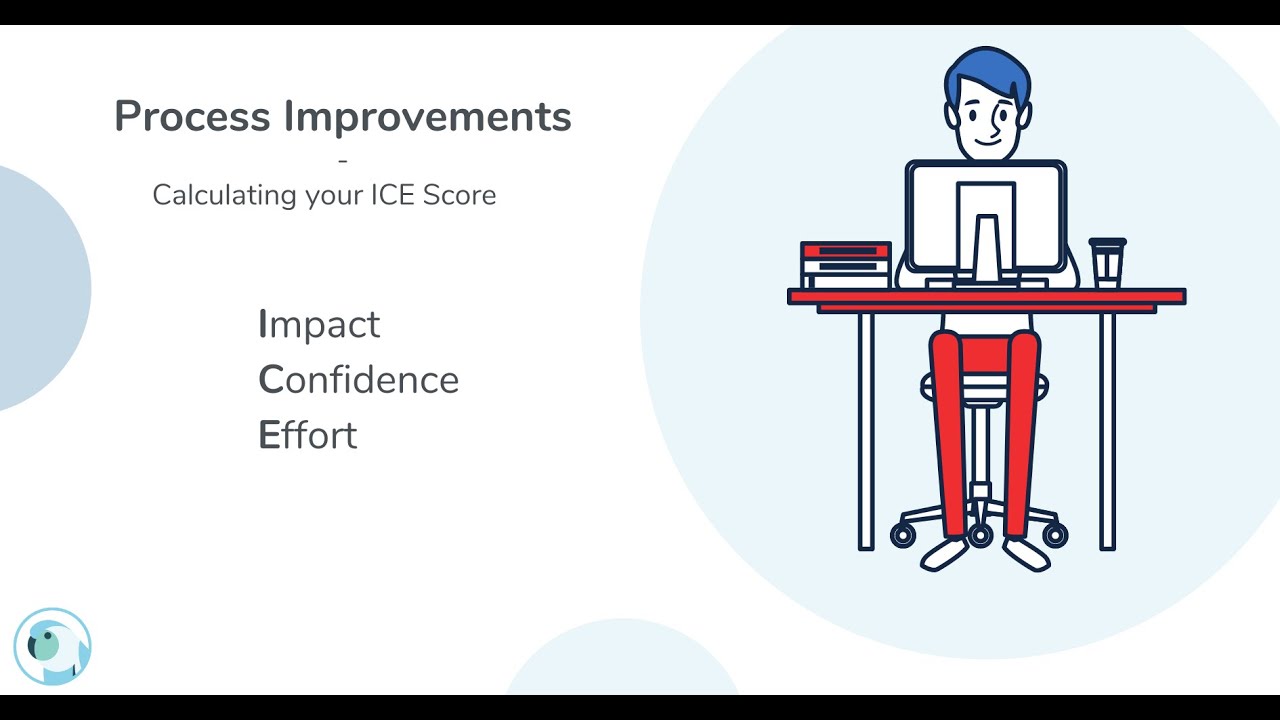 Process Improvements
-
Calculating your ICE Score

Impact
Confidence
Effort